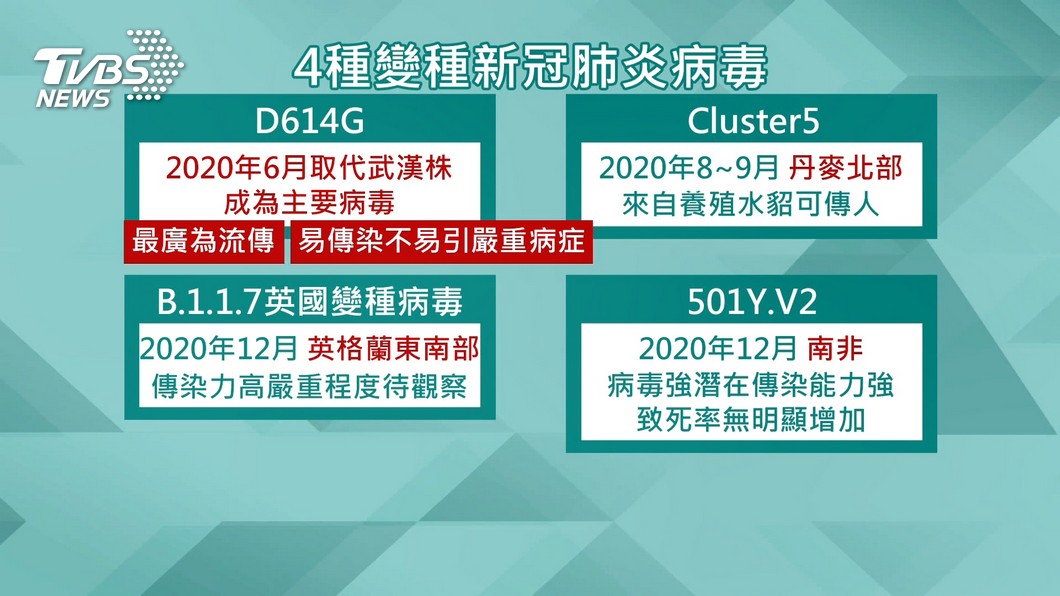 TVBS NEWS

4種變種新冠肺炎病毒

D614G

2020年6月取代武漢株
成為主要病毒

最廣為流傳 易傳染不易引嚴重病症

Cluster5

2020年8~9月 丹麥北部
來自養殖水貂可傳人

B.1.1.7英國變種病毒

2020年12月 英格蘭東南部
傳染力高嚴重程度待觀察

501Y.V2

2020年12月 南非
病毒強潛在傳染能力強
致死率無明顯增加